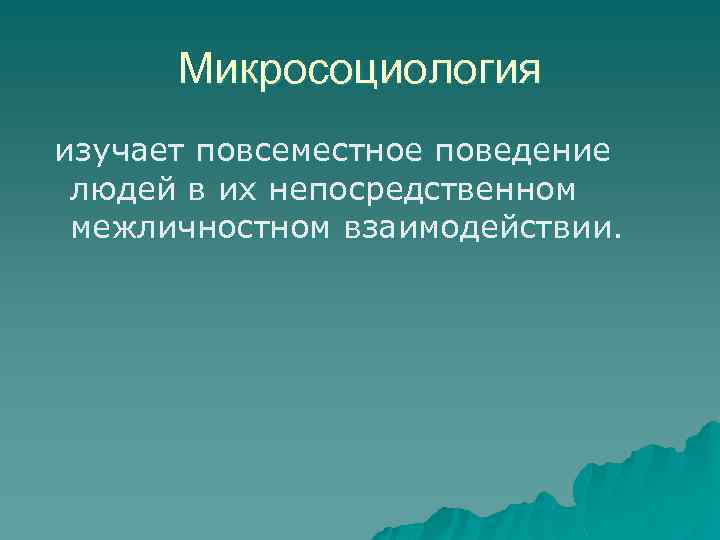 Микросоциология

изучает повсеместное поведение людей в их непосредственном межличностном взаимодействии.